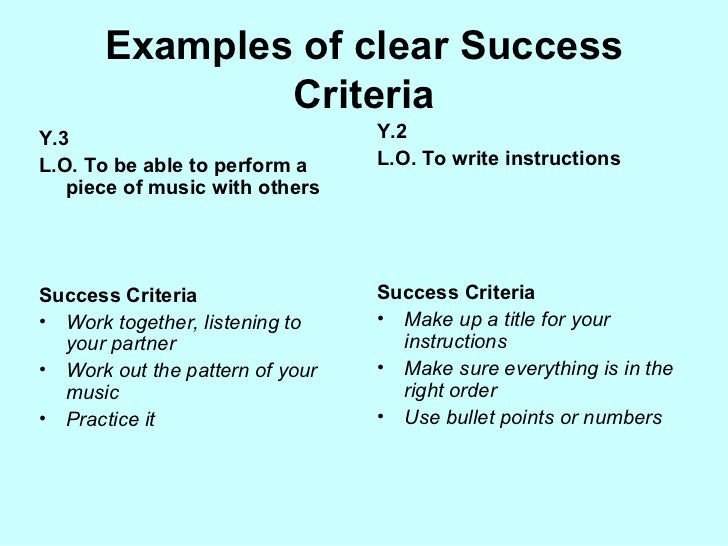 Examples of clear Success Criteria

Y.3

L.O. To be able to perform a piece of music with others

Success Criteria

• Work together, listening to your partner
• Work out the pattern of your music
• Practice it

Y.2

L.O. To write instructions

Success Criteria

• Make up a title for your instructions
• Make sure everything is in the right order
• Use bullet points or numbers